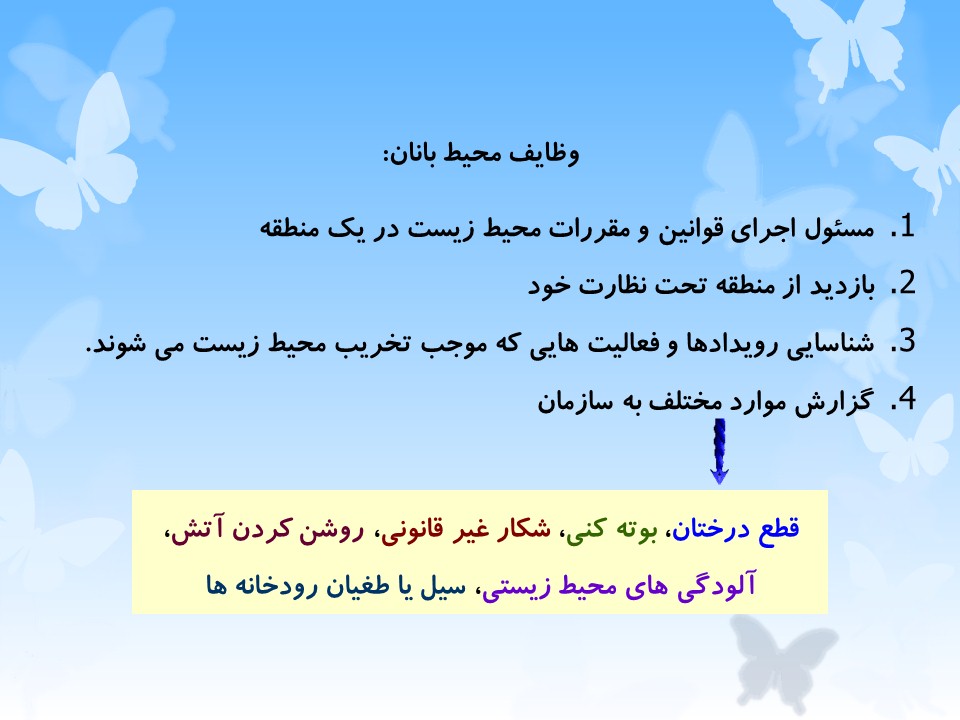 وظایف محیط بانان:

1. مسئول اجرای قوانین و مقررات محیط زیست در یک منطقه

2. بازدید از منطقه تحت نظارت خود

3. شناسایی رویدادها و فعالیت هایی که موجب تخریب محیط زیست می شوند.

4. گزارش موارد مختلف به سازمان

قطع درختان، بوته کنی، شکار غیر قانونی، روشن کردن آتش، آلودگی های محیط زیستی، سیل یا طغیان رودخانه ها